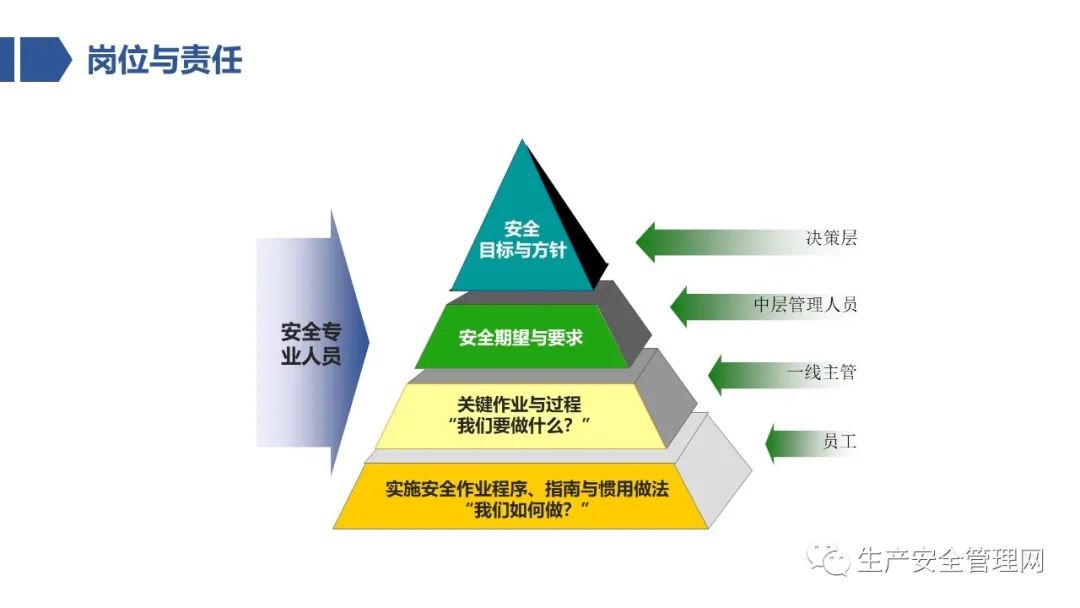 岗位与责任

安全专业人员

安全
目标与方针

安全期望与要求

关键作业与过程
“我们要做什么？”

实施安全作业程序、指南与惯用做法
“我们如何做？”

决策层

中层管理人员

一线主管

员工

生产安全管理网